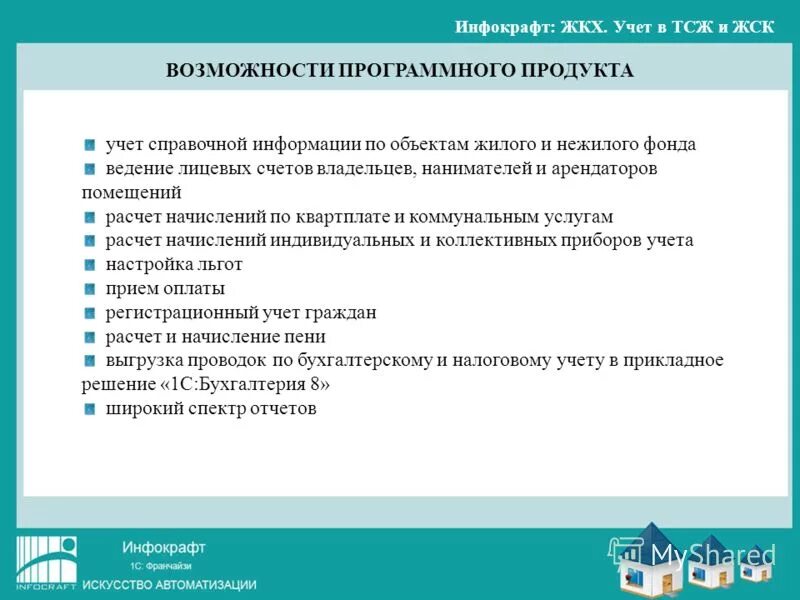 Инфокрафт: ЖКХ. Учет в ТСЖ и ЖСК

ВОЗМОЖНОСТИ ПРОГРАММНОГО ПРОДУКТА

учет справочной информации по объектам жилого и нежилого фонда
ведение лицевых счетов владельцев, нанимателей и арендаторов помещений
расчет начислений по квартплате и коммунальным услугам
расчет начислений индивидуальных и коллективных приборов учета
настройка льгот
прием оплаты
регистрационный учет граждан
расчет и начисление пени
выгрузка проводок по бухгалтерскому и налоговому учету в прикладное решение «1С:Бухгалтерия 8»
широкий спектр отчетов

INFOCRAFT
Инфокрафт
1С: Франчайзи
ИСКУССТВО АВТОМАТИЗАЦИИ
MyShared